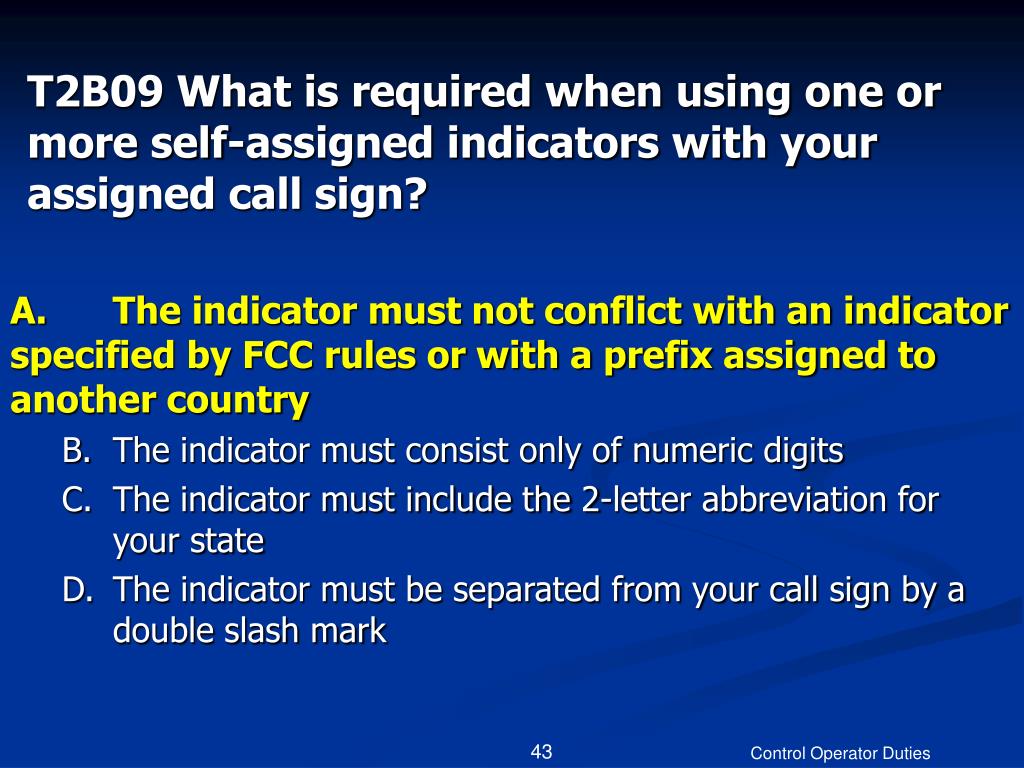 T2B09 What is required when using one or more self-assigned indicators with your assigned call sign?

A. The indicator must not conflict with an indicator specified by FCC rules or with a prefix assigned to another country

B. The indicator must consist only of numeric digits

C. The indicator must include the 2-letter abbreviation for your state

D. The indicator must be separated from your call sign by a double slash mark

43

Control Operator Duties